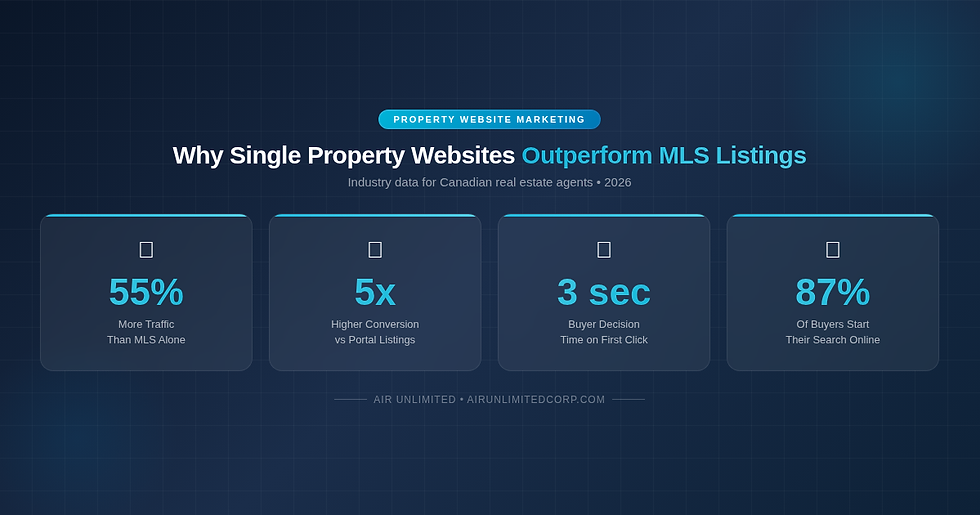 PROPERTY WEBSITE MARKETING

Why Single Property Websites Outperform MLS Listings

Industry data for Canadian real estate agents • 2026

55%
More Traffic
Than MLS Alone

5x
Higher Conversion
vs Portal Listings

3 sec
Buyer Decision
Time on First Click

87%
Of Buyers Start
Their Search Online

AIR UNLIMITED • AIRUNLIMITEDCORP.COM